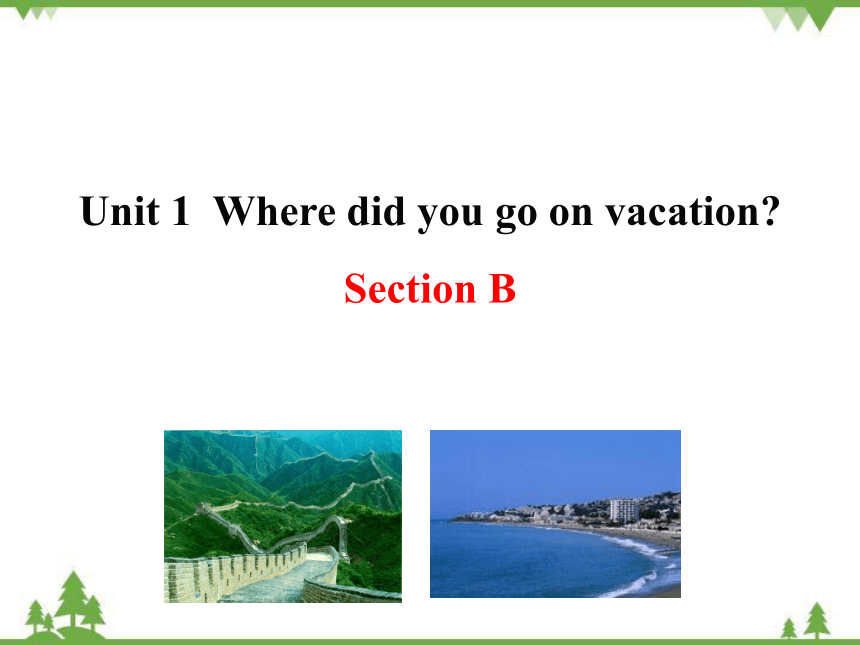 Unit 1  Where did you go on vacation?

Section B